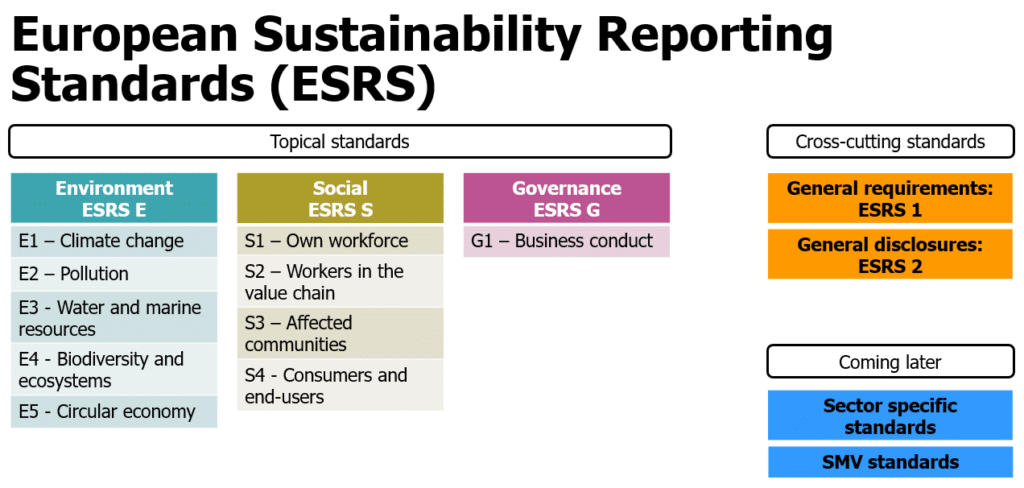 European Sustainability Reporting Standards (ESRS)

Topical standards

Environment
ESRS E

E1 – Climate change

E2 – Pollution

E3 - Water and marine resources

E4 - Biodiversity and ecosystems

E5 - Circular economy

Social
ESRS S

S1 – Own workforce

S2 – Workers in the value chain

S3 – Affected communities

S4 - Consumers and end-users

Governance
ESRS G

G1 – Business conduct

Cross-cutting standards

General requirements:
ESRS 1

General disclosures:
ESRS 2

Coming later

Sector specific standards

SMV standards